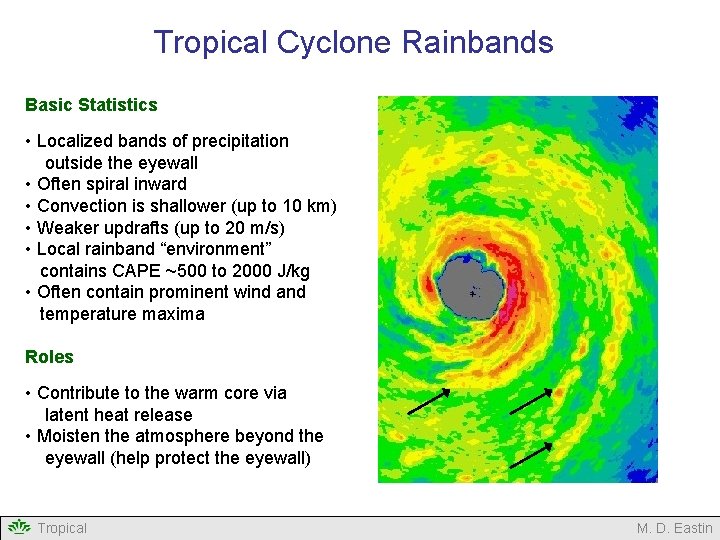 Tropical Cyclone Rainbands

Basic Statistics

• Localized bands of precipitation outside the eyewall
• Often spiral inward
• Convection is shallower (up to 10 km)
• Weaker updrafts (up to 20 m/s)
• Local rainband "environment" contains CAPE ~500 to 2000 J/kg
• Often contain prominent wind and temperature maxima

Roles

• Contribute to the warm core via latent heat release
• Moisten the atmosphere beyond the eyewall (help protect the eyewall)

Tropical

M. D. Eastin